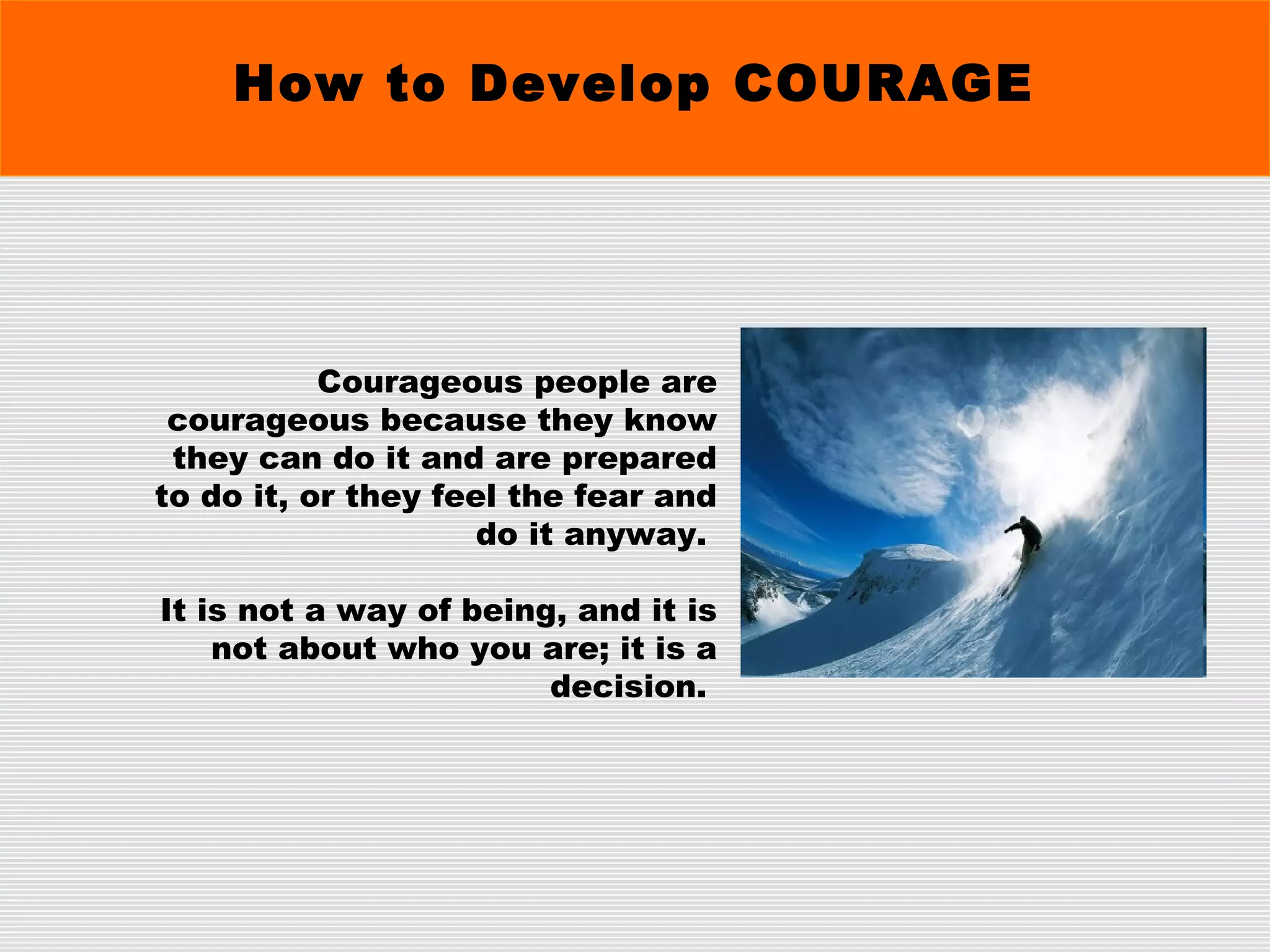 How to Develop COURAGE

Courageous people are courageous because they know they can do it and are prepared to do it, or they feel the fear and do it anyway.

It is not a way of being, and it is not about who you are; it is a decision.